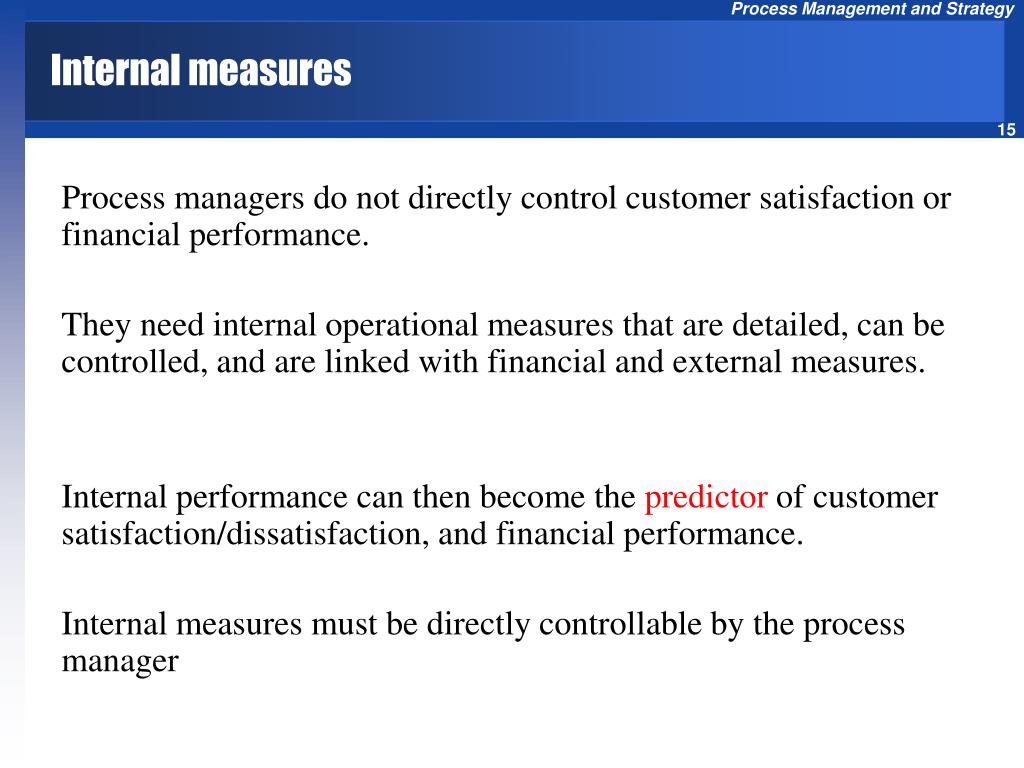 Process Management and Strategy

Internal measures

15

Process managers do not directly control customer satisfaction or financial performance.

They need internal operational measures that are detailed, can be controlled, and are linked with financial and external measures.

Internal performance can then become the predictor of customer satisfaction/dissatisfaction, and financial performance.

Internal measures must be directly controllable by the process manager